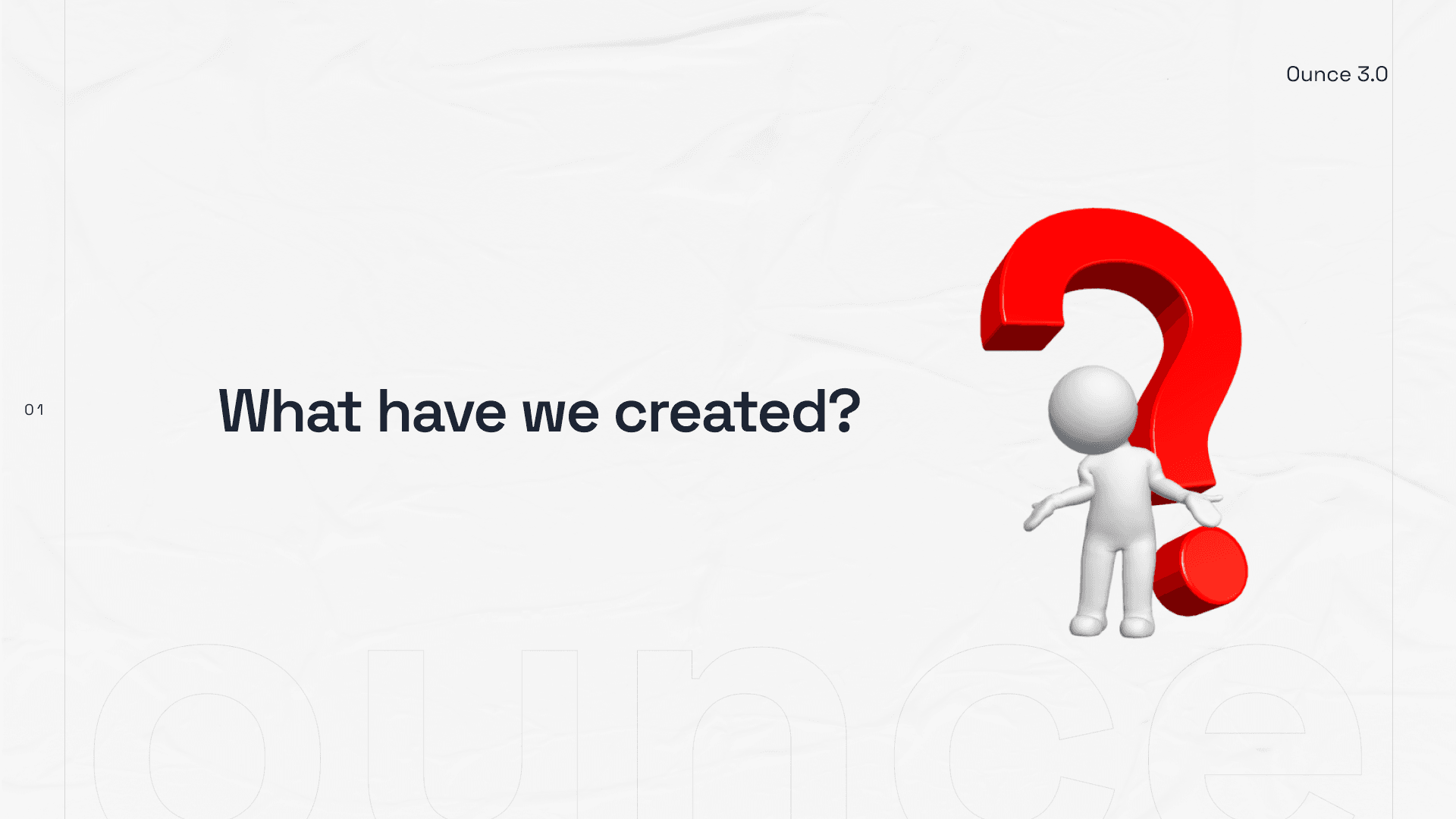 Ounce 3.0

01

What have we created?

ounce